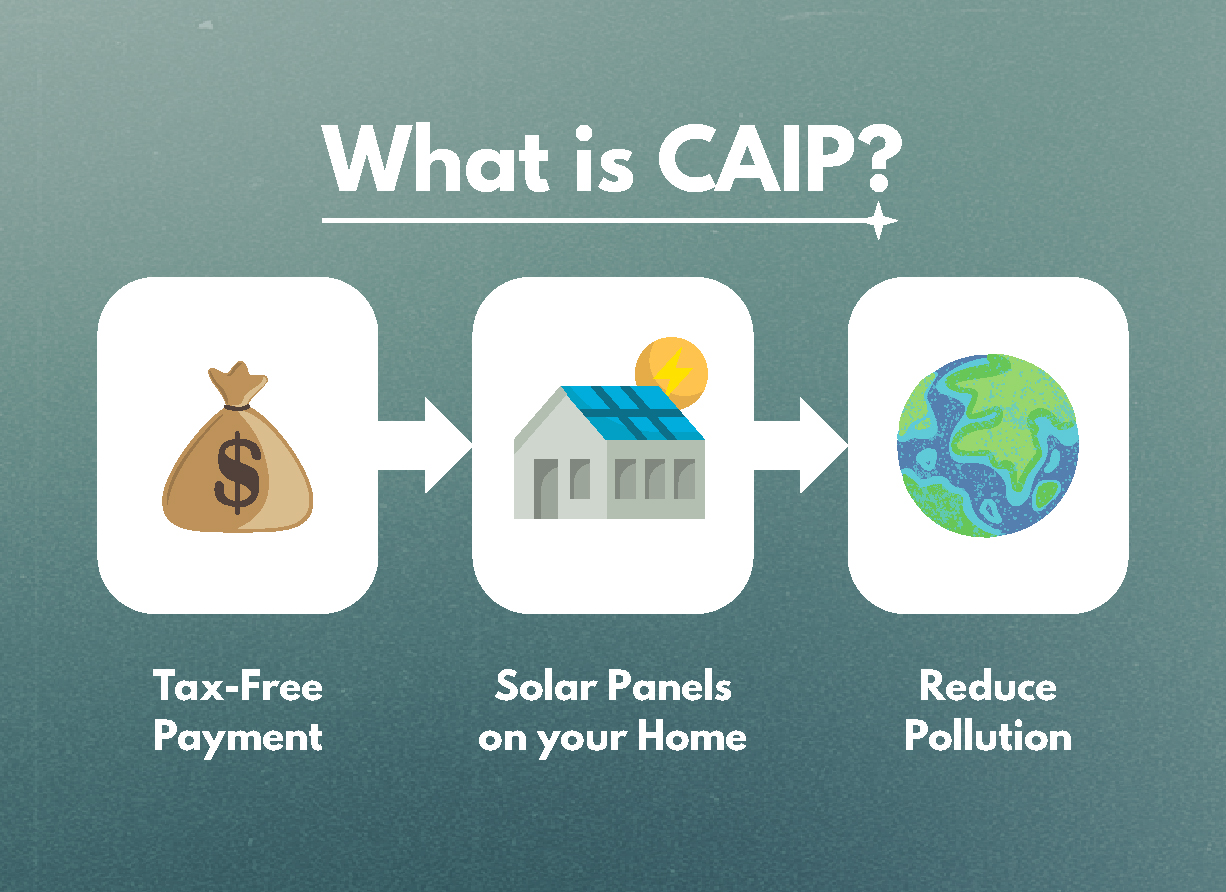 What is CAIP?

$

Tax-Free Payment

Solar Panels on your Home

Reduce Pollution